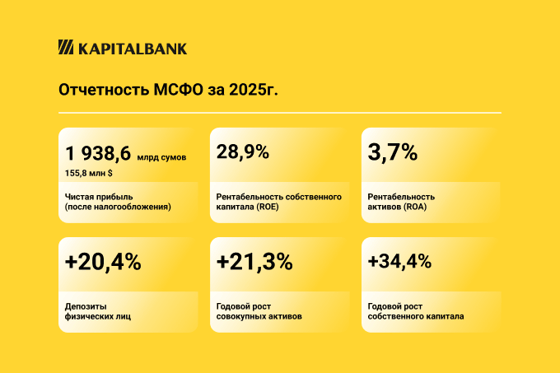 KAPITALBANK

Отчетность МСФО за 2025г.

1 938,6 млрд сумов
155,8 млн $
Чистая прибыль (после налогообложения)

28,9%
Рентабельность собственного капитала (ROE)

3,7%
Рентабельность активов (ROA)

+20,4%
Депозиты физических лиц

+21,3%
Годовой рост совокупных активов

+34,4%
Годовой рост собственного капитала